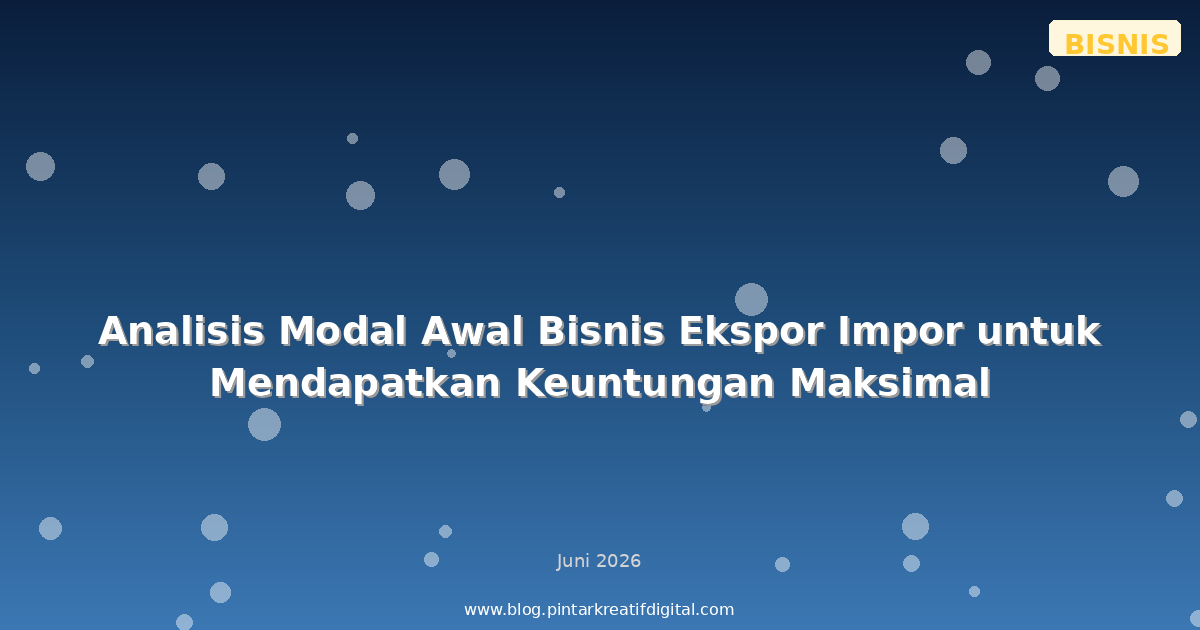 BISNIS

Analisis Modal Awal Bisnis Ekspor Impor untuk Mendapatkan Keuntungan Maksimal

Juni 2026

www.blog.pintarkreatifdigital.com